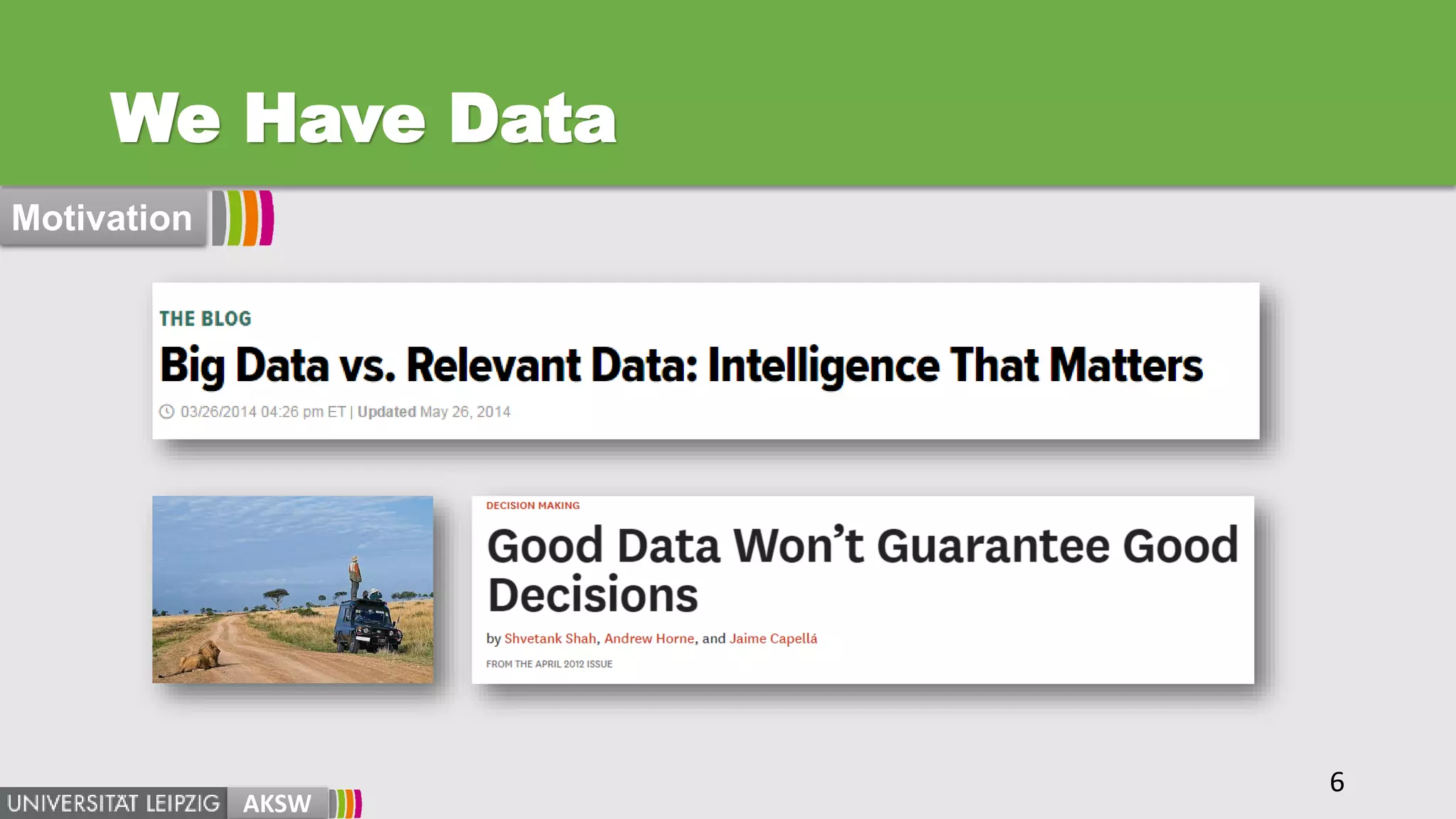 We Have Data

Motivation

THE BLOG

Big Data vs. Relevant Data: Intelligence That Matters

03/26/2014 04:26 pm ET | Updated May 26, 2014

DECISION MAKING

Good Data Won't Guarantee Good Decisions

by Shvetank Shah, Andrew Horne, and Jaime Capellá

FROM THE APRIL 2012 ISSUE

6

UNIVERSITÄT LEIPZIG AKSW